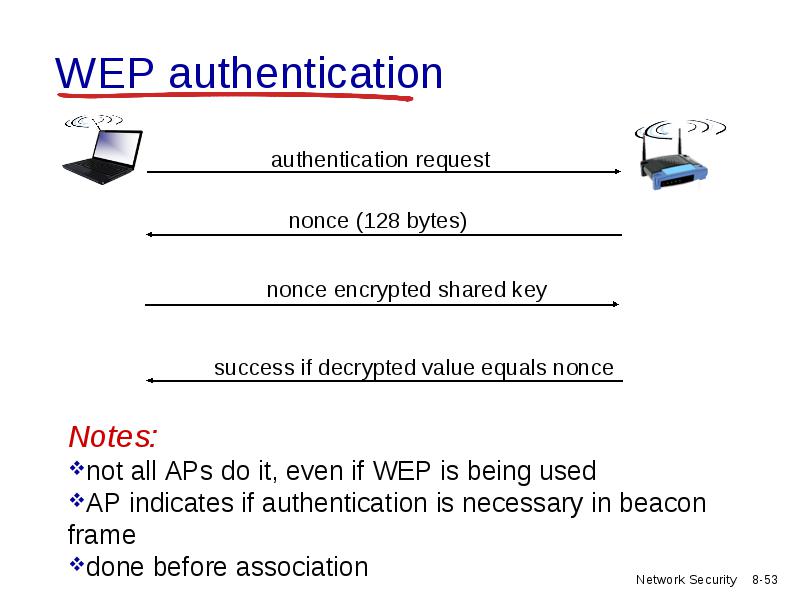 WEP authentication

authentication request

nonce (128 bytes)

nonce encrypted shared key

success if decrypted value equals nonce

Notes:
❖not all APs do it, even if WEP is being used
❖AP indicates if authentication is necessary in beacon frame
❖done before association

Network Security 8-53